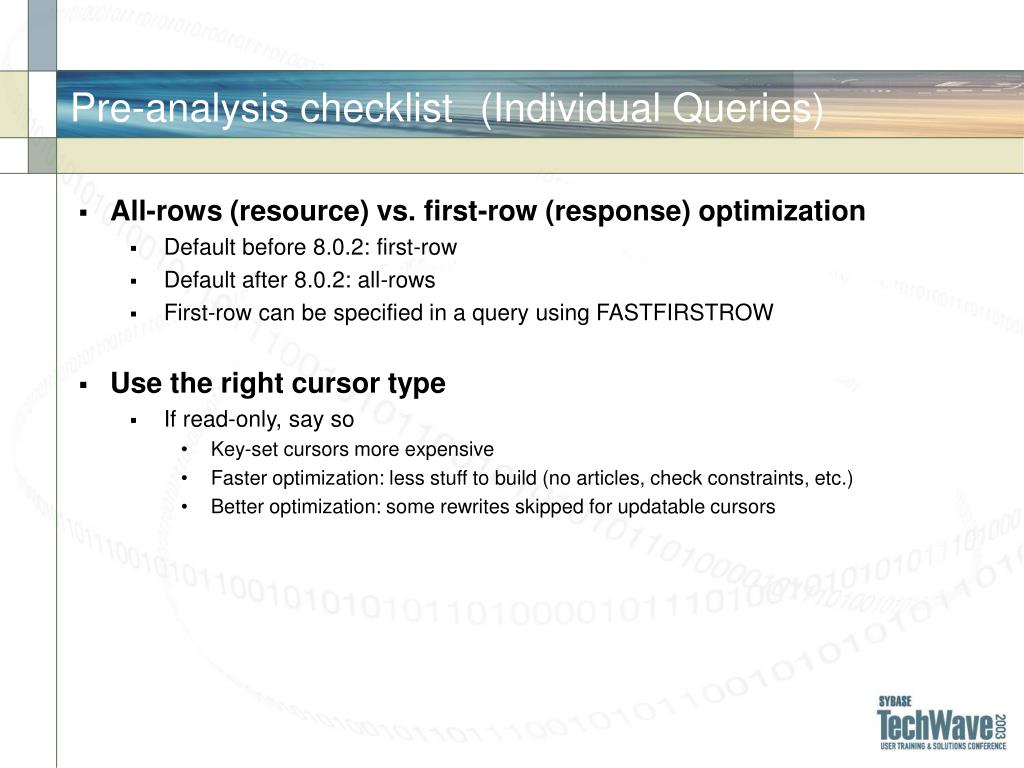 Pre-analysis checklist (Individual Queries)

▪ All-rows (resource) vs. first-row (response) optimization
▪ Default before 8.0.2: first-row
▪ Default after 8.0.2: all-rows
▪ First-row can be specified in a query using FASTFIRSTROW

▪ Use the right cursor type
▪ If read-only, say so
• Key-set cursors more expensive
• Faster optimization: less stuff to build (no articles, check constraints, etc.)
• Better optimization: some rewrites skipped for updatable cursors

SYBASE
TechWave 2003
USER TRAINING & SOLUTIONS CONFERENCE